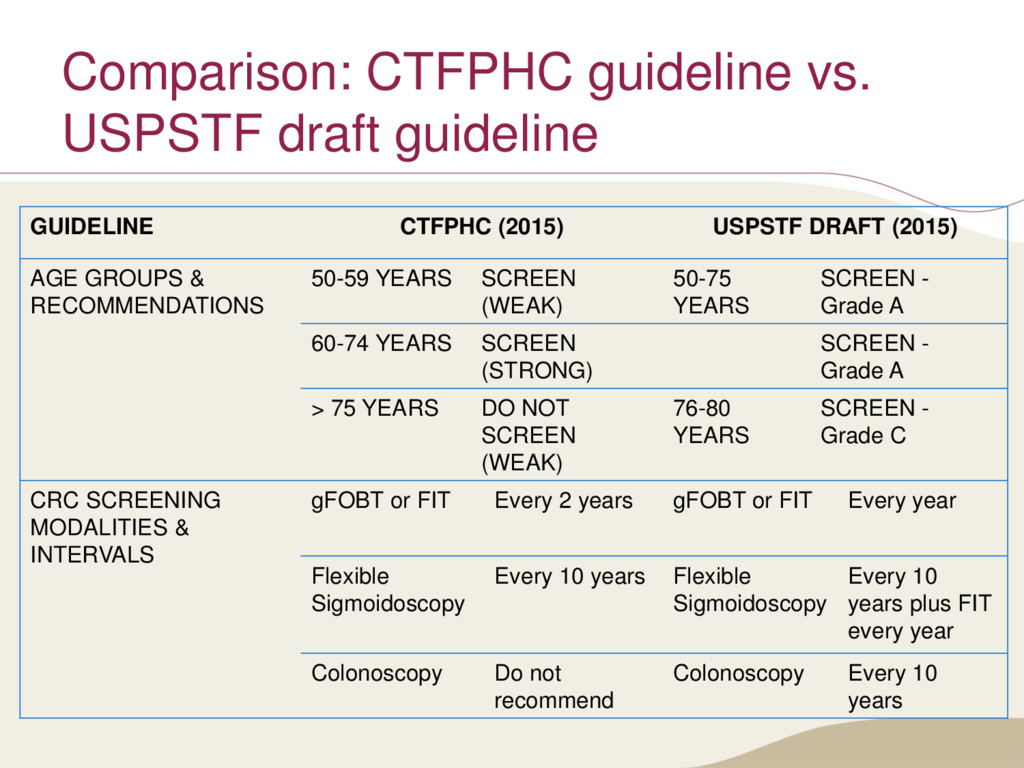 Comparison: CTFPHC guideline vs. USPSTF draft guideline

| GUIDELINE | CTFPHC (2015) | | USPSTF DRAFT (2015) | |
|---|---|---|---|---|
| AGE GROUPS & RECOMMENDATIONS | 50-59 YEARS | SCREEN (WEAK) | 50-75 YEARS | SCREEN - Grade A |
| | 60-74 YEARS | SCREEN (STRONG) | | SCREEN - Grade A |
| | > 75 YEARS | DO NOT SCREEN (WEAK) | 76-80 YEARS | SCREEN - Grade C |
| CRC SCREENING MODALITIES & INTERVALS | gFOBT or FIT | Every 2 years | gFOBT or FIT | Every year |
| | Flexible Sigmoidoscopy | Every 10 years | Flexible Sigmoidoscopy | Every 10 years plus FIT every year |
| | Colonoscopy | Do not recommend | Colonoscopy | Every 10 years |